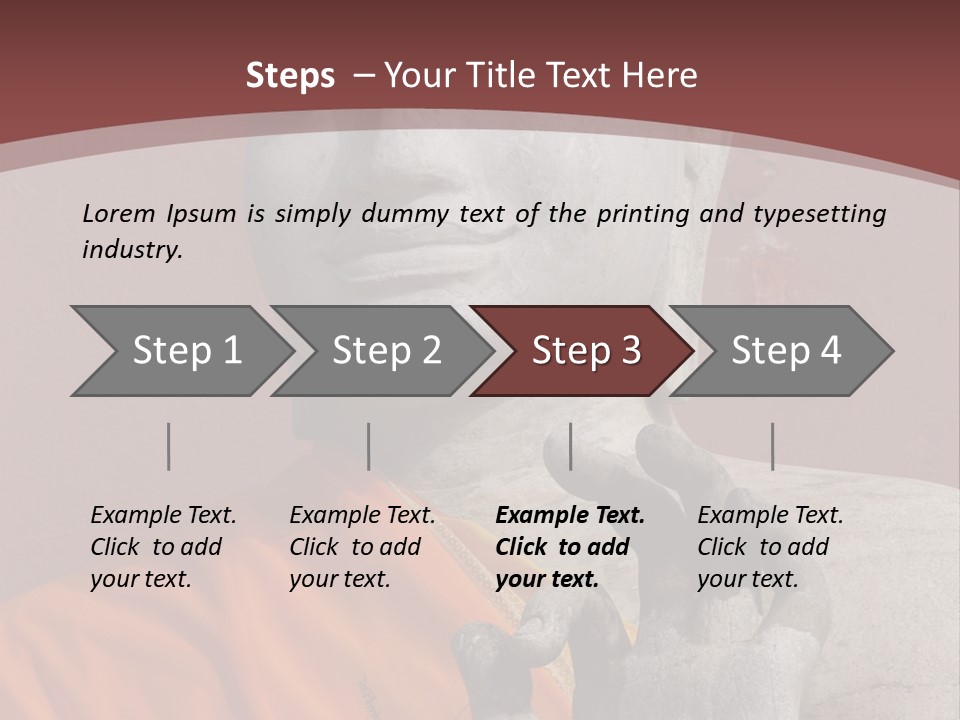 Steps – Your Title Text Here

Lorem Ipsum is simply dummy text of the printing and typesetting industry.

Step 1

Step 2

Step 3

Step 4

Example Text. Click to add your text.

Example Text. Click to add your text.

Example Text. Click to add your text.

Example Text. Click to add your text.